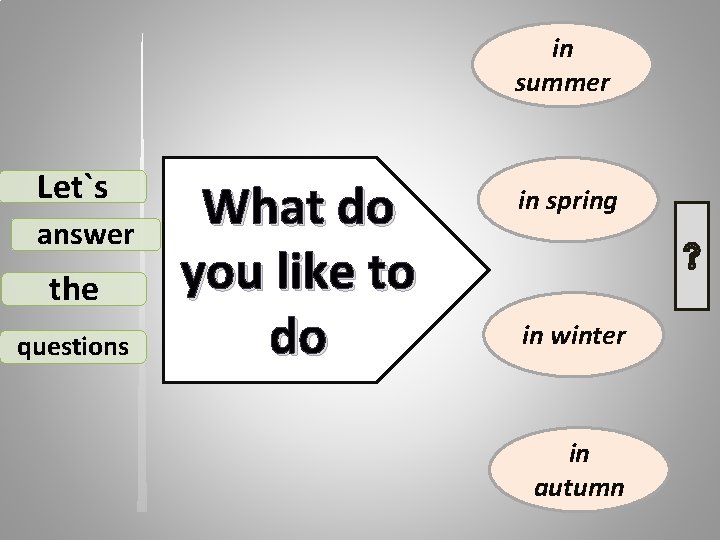 Let`s
answer
the
questions

What do you like to do

in summer

in spring

in winter

in autumn

?